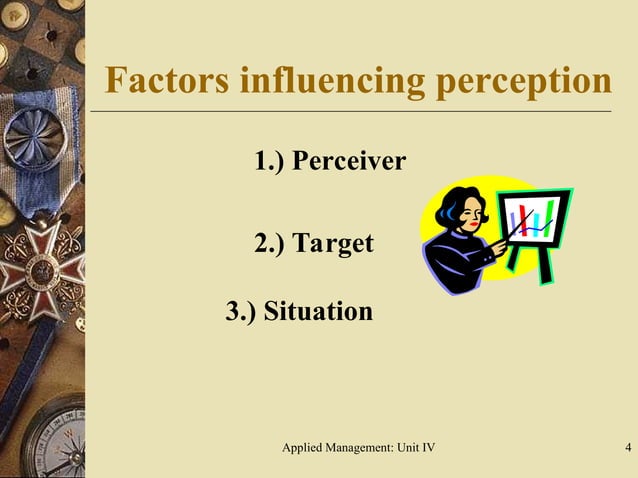 Factors influencing perception

1.) Perceiver

2.) Target

3.) Situation

Applied Management: Unit IV

4